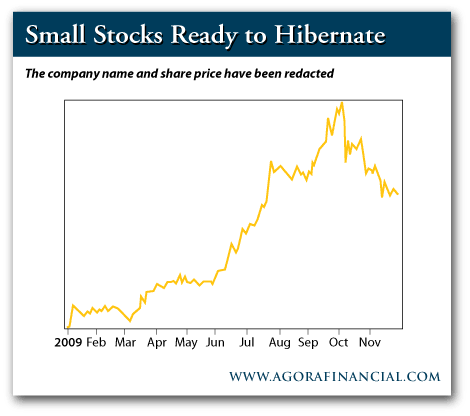 Small Stocks Ready to Hibernate

The company name and share price have been redacted

2009 Feb Mar Apr May Jun Jul Aug Sep Oct Nov

WWW.AGORAFINANCIAL.COM